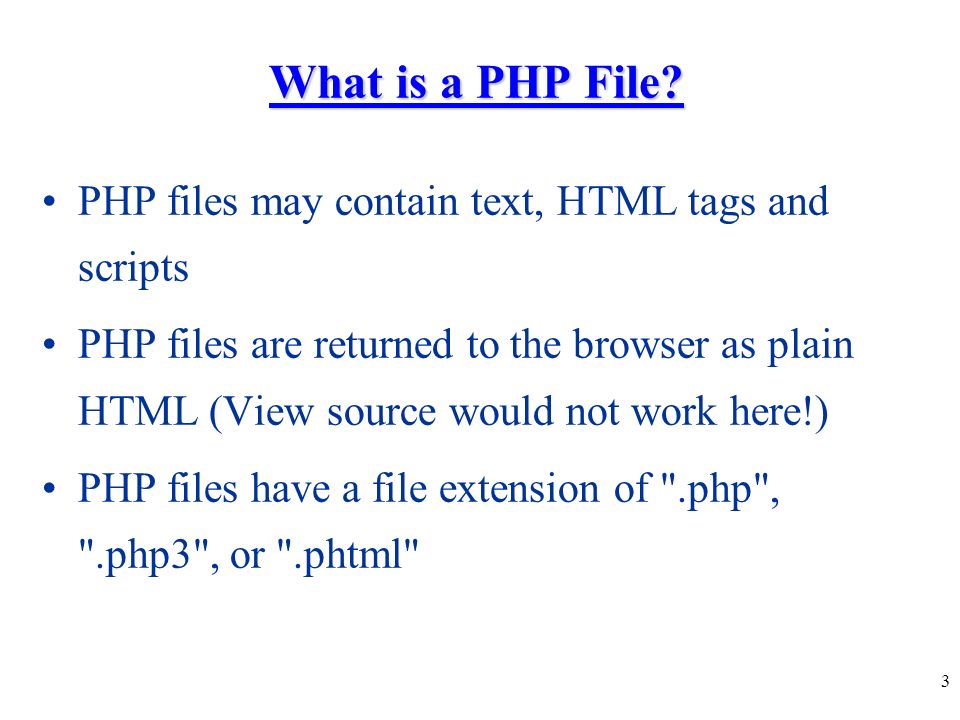 What is a PHP File?

• PHP files may contain text, HTML tags and scripts

• PHP files are returned to the browser as plain HTML (View source would not work here!)

• PHP files have a file extension of ".php", ".php3", or ".phtml"

3